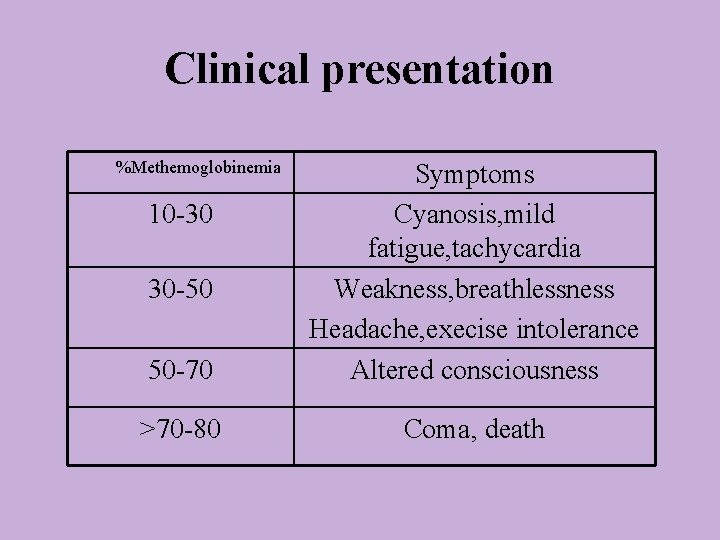 Clinical presentation

| %Methemoglobinemia | Symptoms |
|---|---|
| 10-30 | Cyanosis,mild fatigue,tachycardia |
| 30-50 | Weakness,breathlessness Headache,execise intolerance |
| 50-70 | Altered consciousness |
| >70-80 | Coma, death |